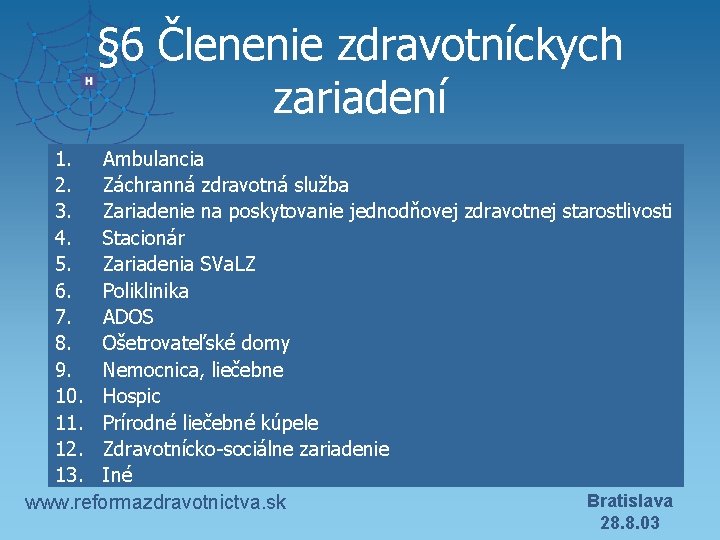 H

§6 Členenie zdravotníckych zariadení

1. Ambulancia
2. Záchranná zdravotná služba
3. Zariadenie na poskytovanie jednodňovej zdravotnej starostlivosti
4. Stacionár
5. Zariadenia SVaLZ
6. Poliklinika
7. ADOS
8. Ošetrovateľské domy
9. Nemocnica, liečebne
10. Hospic
11. Prírodné liečebné kúpele
12. Zdravotnícko-sociálne zariadenie
13. Iné

www.reformazdravotnictva.sk

Bratislava
28.8.03